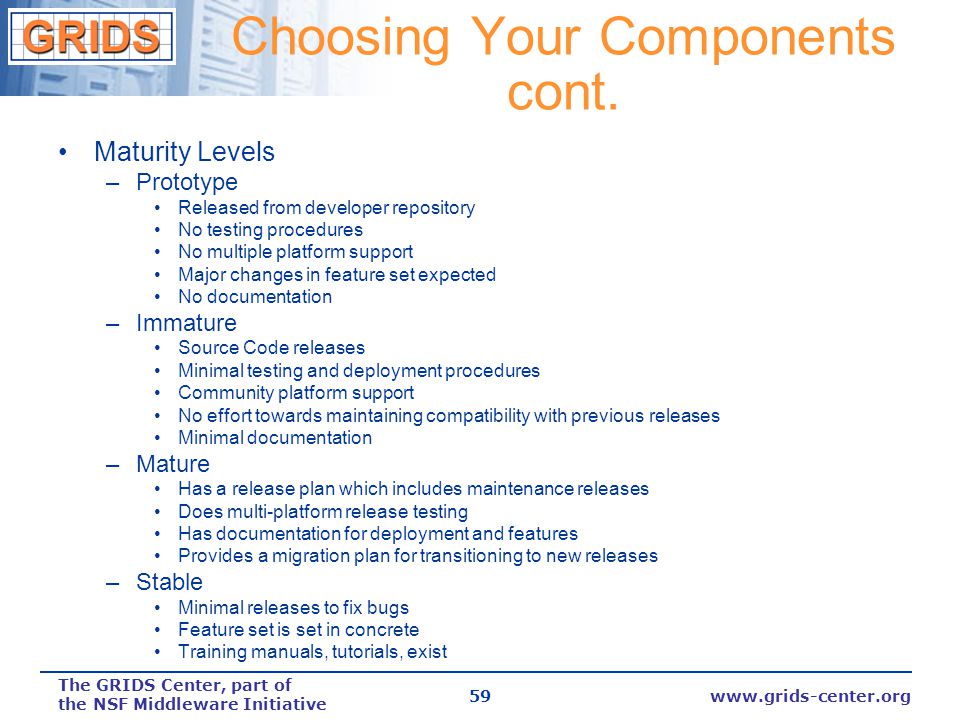 GRIDS

Choosing Your Components cont.

• Maturity Levels
– Prototype
• Released from developer repository
• No testing procedures
• No multiple platform support
• Major changes in feature set expected
• No documentation
– Immature
• Source Code releases
• Minimal testing and deployment procedures
• Community platform support
• No effort towards maintaining compatibility with previous releases
• Minimal documentation
– Mature
• Has a release plan which includes maintenance releases
• Does multi-platform release testing
• Has documentation for deployment and features
• Provides a migration plan for transitioning to new releases
– Stable
• Minimal releases to fix bugs
• Feature set is set in concrete
• Training manuals, tutorials, exist

The GRIDS Center, part of the NSF Middleware Initiative

59

www.grids-center.org